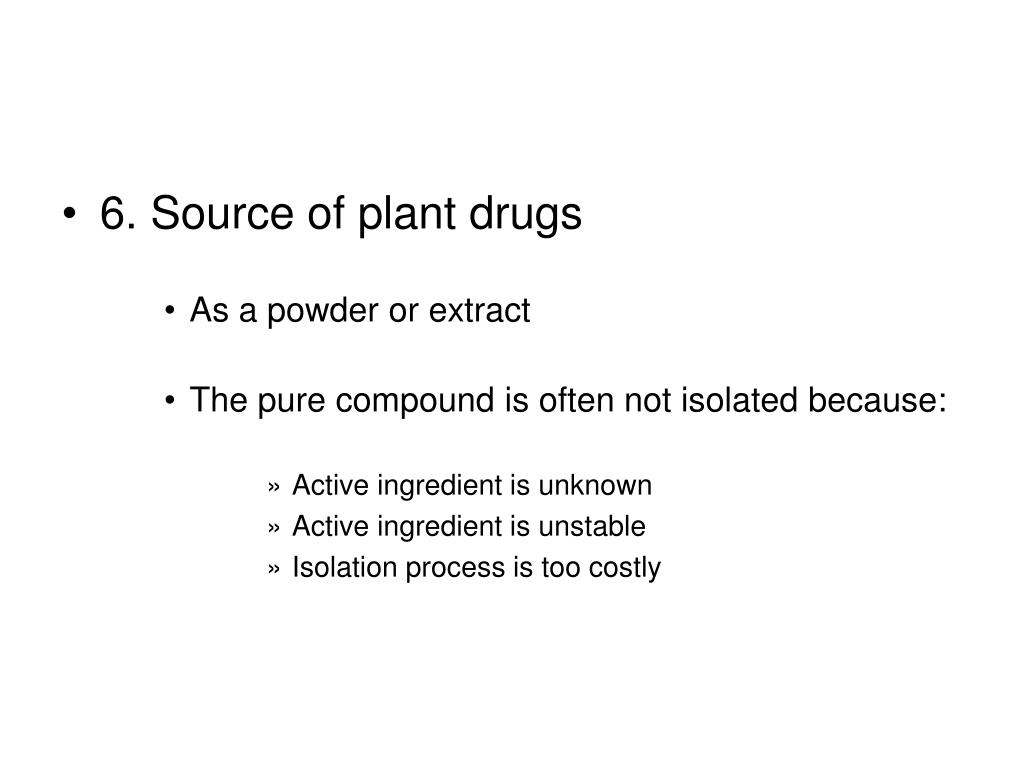 • 6. Source of plant drugs

• As a powder or extract

• The pure compound is often not isolated because:

» Active ingredient is unknown
» Active ingredient is unstable
» Isolation process is too costly